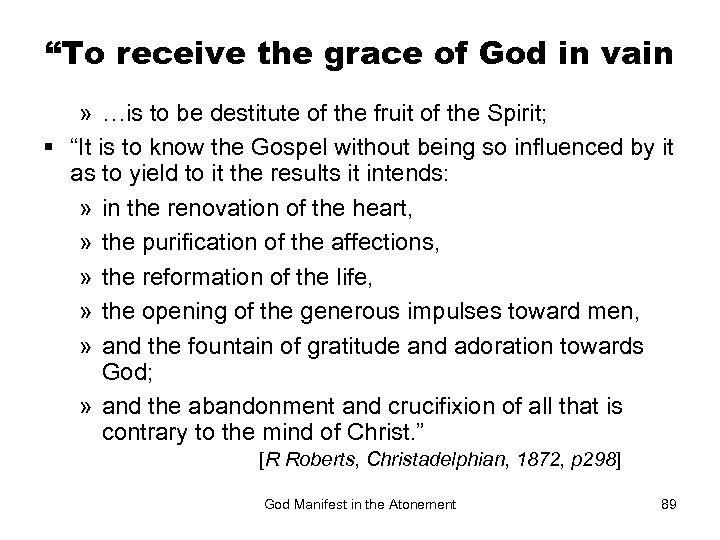 “To receive the grace of God in vain

» …is to be destitute of the fruit of the Spirit;

▪ “It is to know the Gospel without being so influenced by it as to yield to it the results it intends:

» in the renovation of the heart,

» the purification of the affections,

» the reformation of the life,

» the opening of the generous impulses toward men,

» and the fountain of gratitude and adoration towards God;

» and the abandonment and crucifixion of all that is contrary to the mind of Christ.”

[R Roberts, Christadelphian, 1872, p298]

God Manifest in the Atonement

89